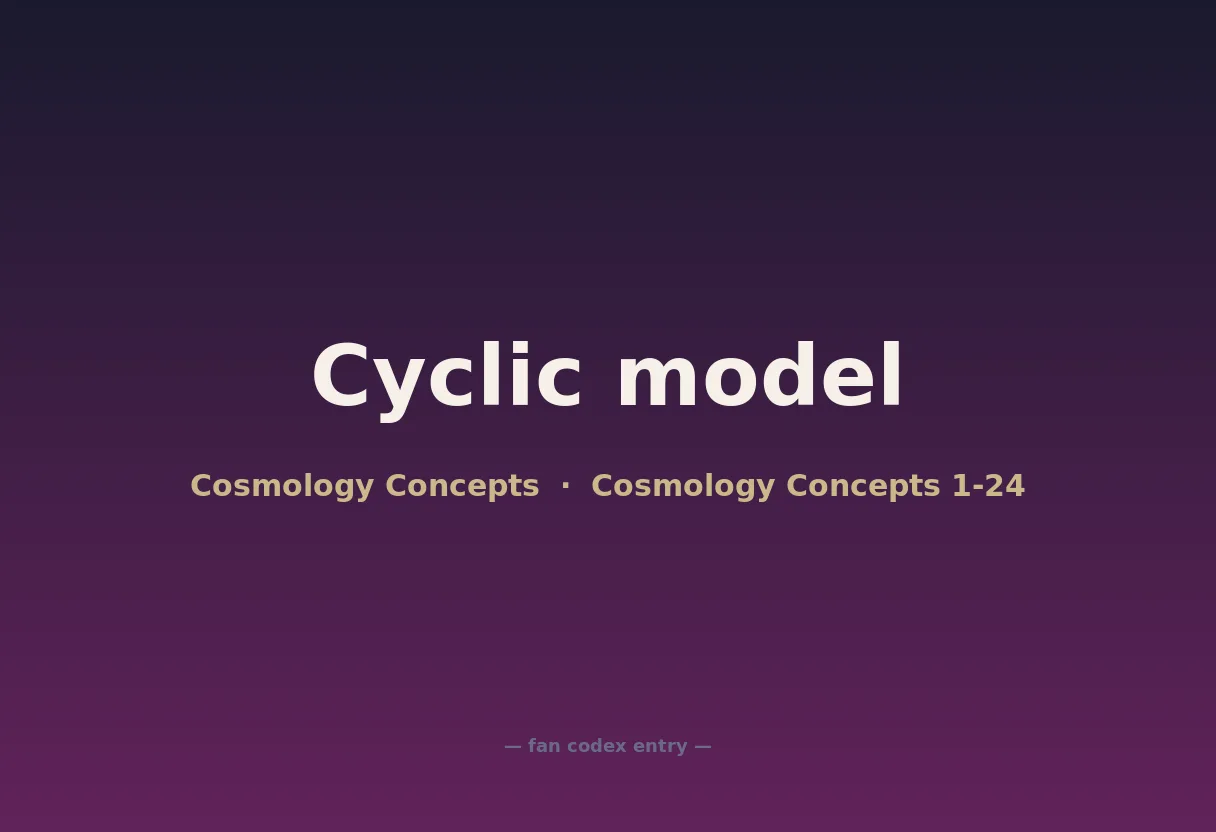 Cyclic model

Cosmology Concepts · Cosmology Concepts 1-24

— fan codex entry —